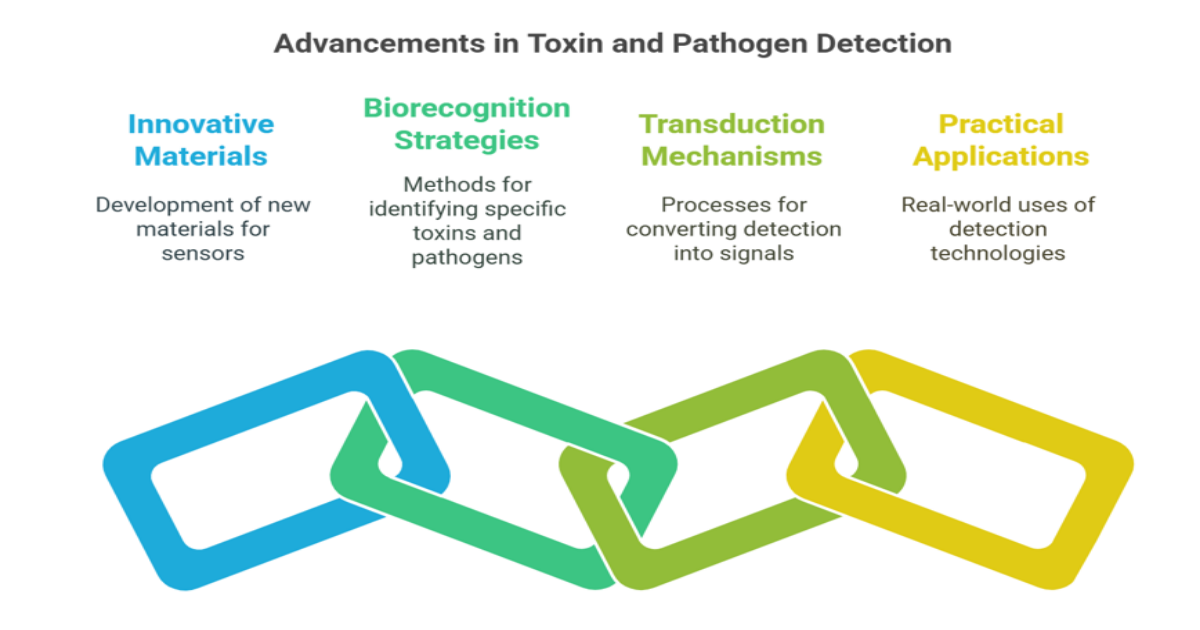 Advancements in Toxin and Pathogen Detection

Innovative Materials

Development of new materials for sensors

Biorecognition Strategies

Methods for identifying specific toxins and pathogens

Transduction Mechanisms

Processes for converting detection into signals

Practical Applications

Real-world uses of detection technologies